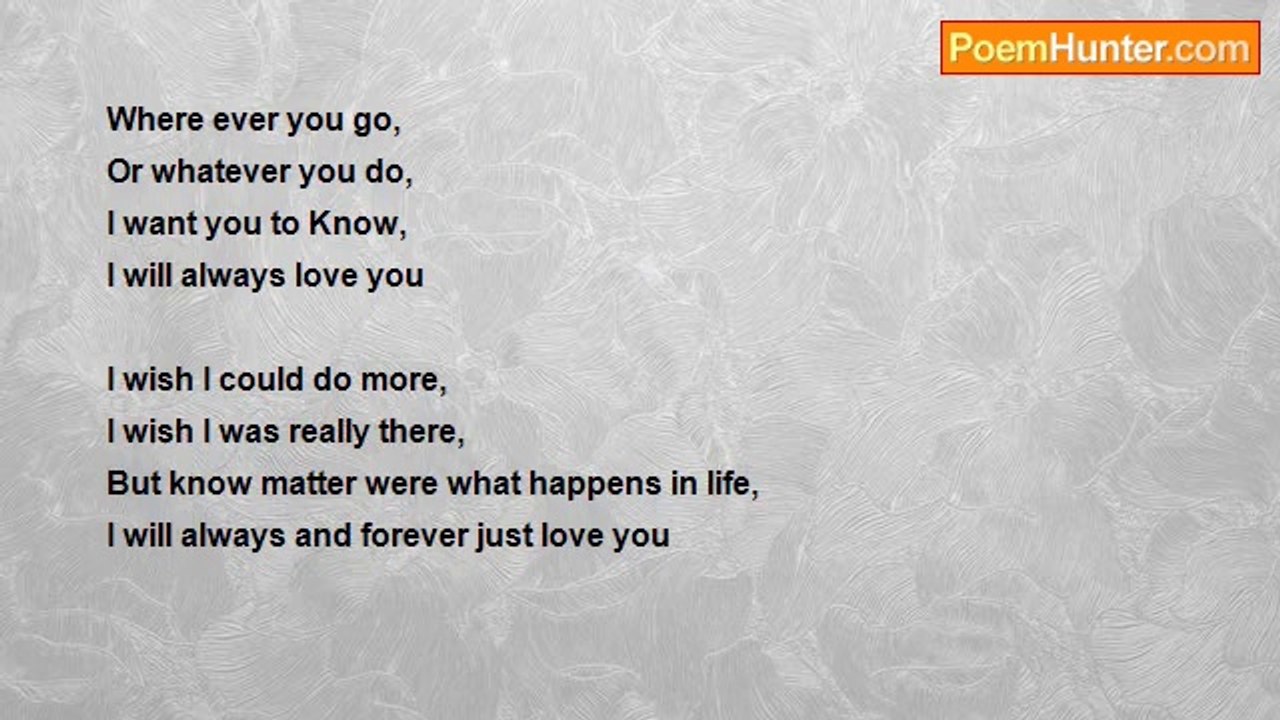 PoemHunter.com

Where ever you go,
Or whatever you do,
I want you to Know,
I will always love you

I wish I could do more,
I wish I was really there,
But know matter were what happens in life,
I will always and forever just love you